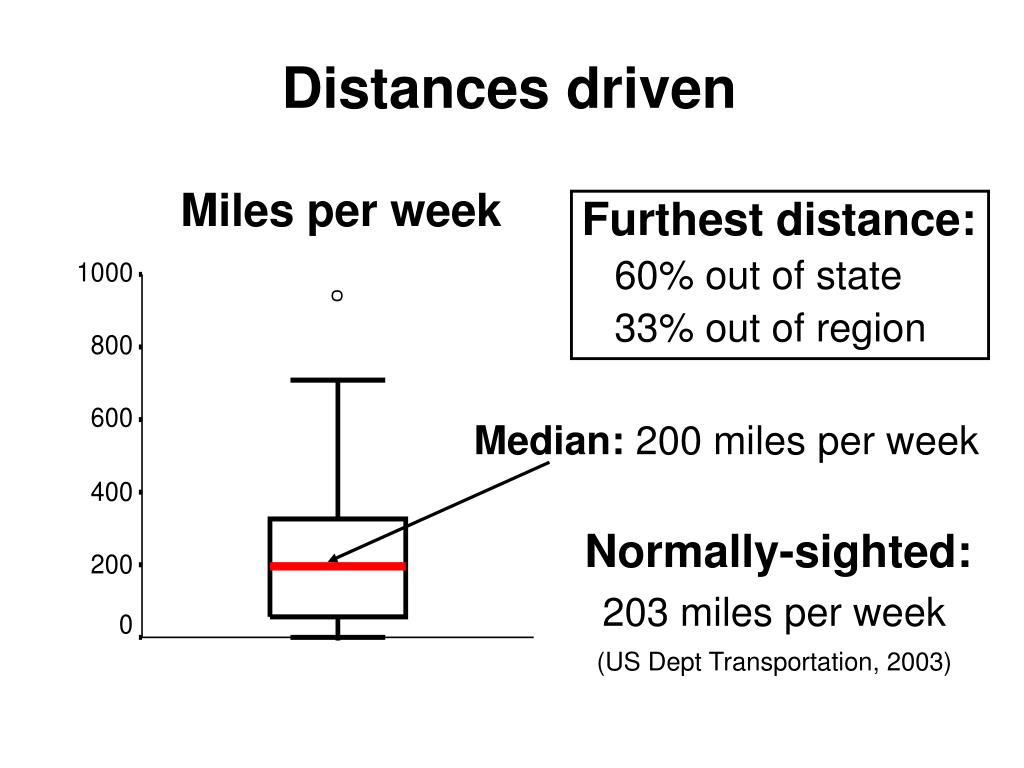 Distances driven

Miles per week

1000
800
600
400
200
0

Furthest distance:
60% out of state
33% out of region

Median: 200 miles per week

Normally-sighted:
203 miles per week
(US Dept Transportation, 2003)